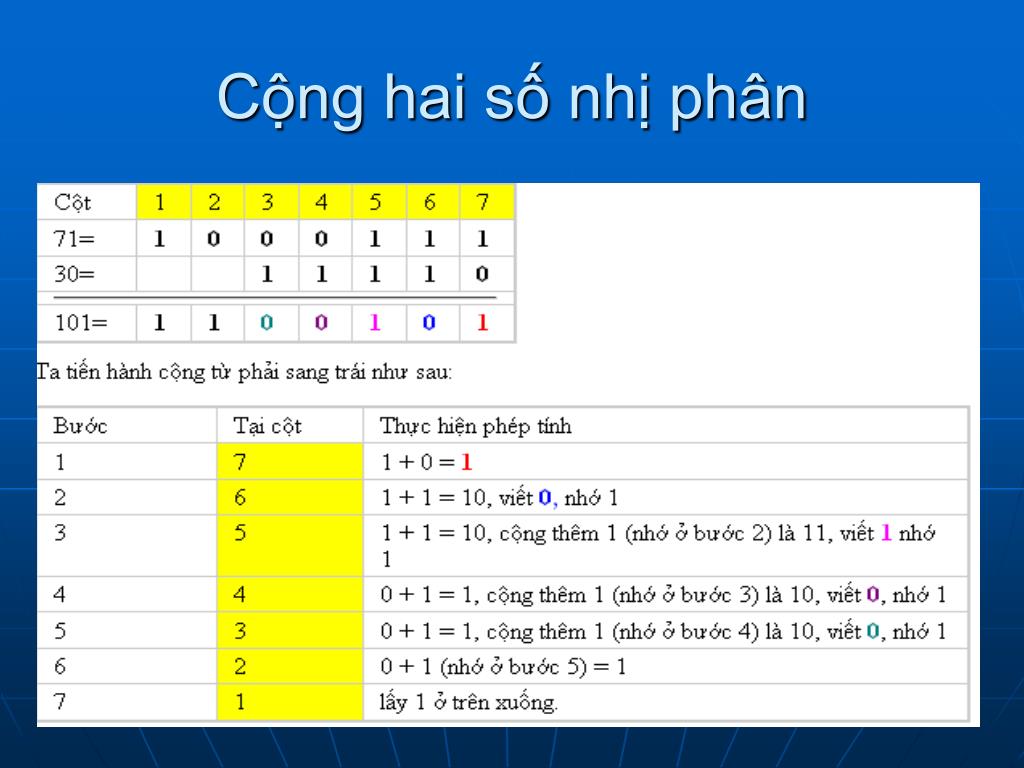 Cộng hai số nhị phân

| Cột | 1 | 2 | 3 | 4 | 5 | 6 | 7 |
|---|---|---|---|---|---|---|---|
| 71= | 1 | 0 | 0 | 0 | 1 | 1 | 1 |
| 30= | | | 1 | 1 | 1 | 1 | 0 |
| 101= | 1 | 1 | 0 | 0 | 1 | 0 | 1 |

Ta tiến hành cộng từ phải sang trái như sau:

| Bước | Tại cột | Thực hiện phép tính |
|---|---|---|
| 1 | 7 | 1 + 0 = 1 |
| 2 | 6 | 1 + 1 = 10, viết 0, nhớ 1 |
| 3 | 5 | 1 + 1 = 10, cộng thêm 1 (nhớ ở bước 2) là 11, viết 1 nhớ 1 |
| 4 | 4 | 0 + 1 = 1, cộng thêm 1 (nhớ ở bước 3) là 10, viết 0, nhớ 1 |
| 5 | 3 | 0 + 1 = 1, cộng thêm 1 (nhớ ở bước 4) là 10, viết 0, nhớ 1 |
| 6 | 2 | 0 + 1 (nhớ ở bước 5) = 1 |
| 7 | 1 | lấy 1 ở trên xuống. |